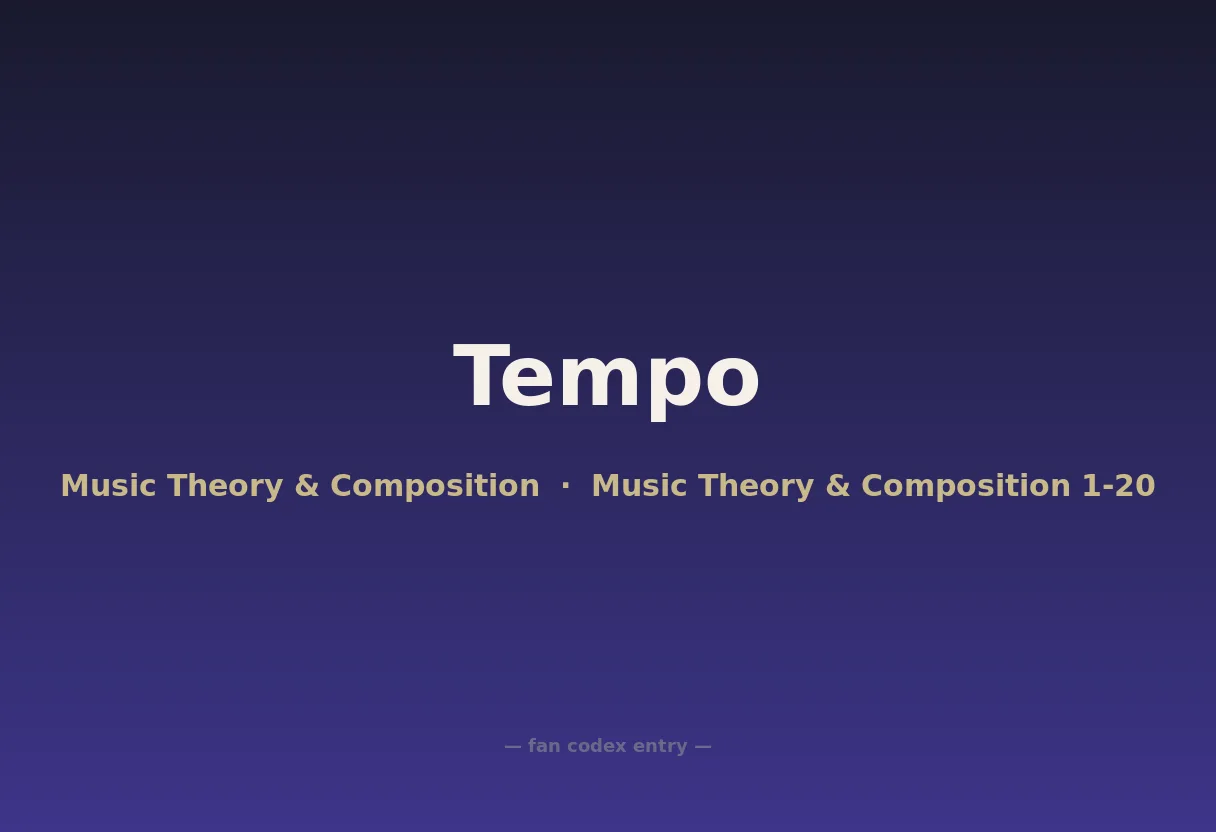 Tempo

Music Theory & Composition · Music Theory & Composition 1-20

— fan codex entry —